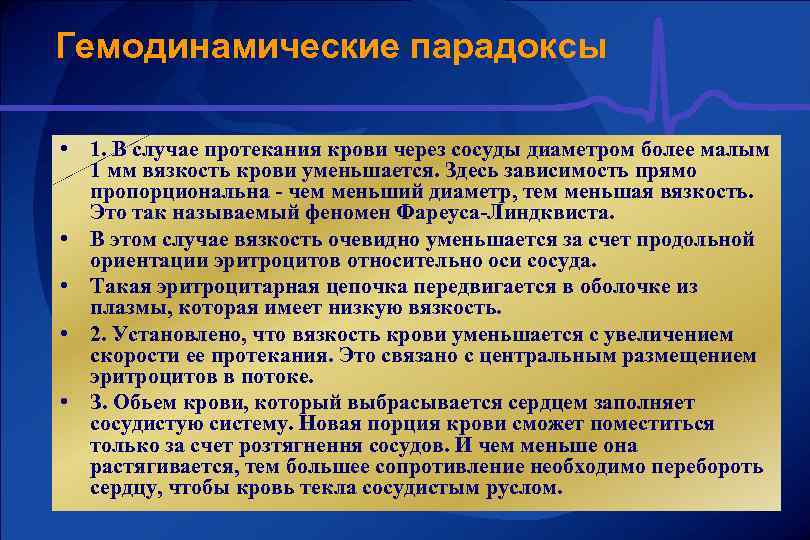 Гемодинамические парадоксы

• 1. В случае протекания крови через сосуды диаметром более малым 1 мм вязкость крови уменьшается. Здесь зависимость прямо пропорциональна - чем меньший диаметр, тем меньшая вязкость. Это так называемый феномен Фареуса-Линдквиста.

• В этом случае вязкость очевидно уменьшается за счет продольной ориентации эритроцитов относительно оси сосуда.

• Такая эритроцитарная цепочка передвигается в оболочке из плазмы, которая имеет низкую вязкость.

• 2. Установлено, что вязкость крови уменьшается с увеличением скорости ее протекания. Это связано с центральным размещением эритроцитов в потоке.

• 3. Обьем крови, который выбрасывается сердцем заполняет сосудистую систему. Новая порция крови сможет поместиться только за счет розтягнення сосудов. И чем меньше она растягивается, тем большее сопротивление необходимо перебороть сердцу, чтобы кровь текла сосудистым руслом.